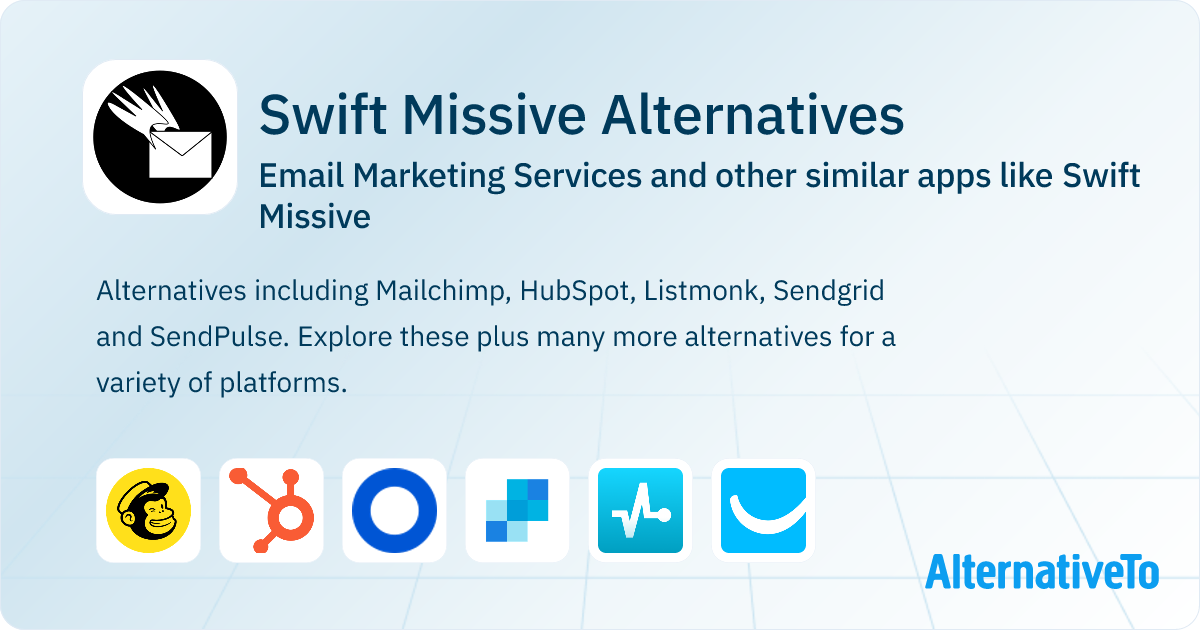 Swift Missive Alternatives

Email Marketing Services and other similar apps like Swift Missive

Alternatives including Mailchimp, HubSpot, Listmonk, Sendgrid and SendPulse. Explore these plus many more alternatives for a variety of platforms.

AlternativeTo